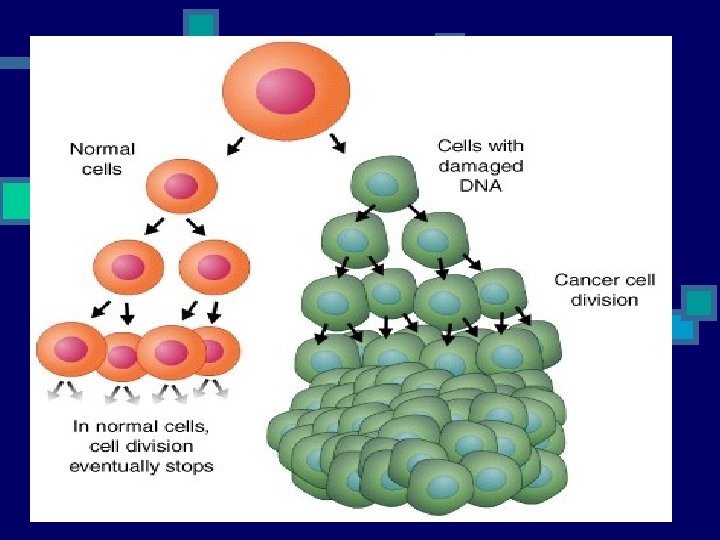 Normal cells

Cells with damaged DNA

Cancer cell division

In normal cells, cell division eventually stops